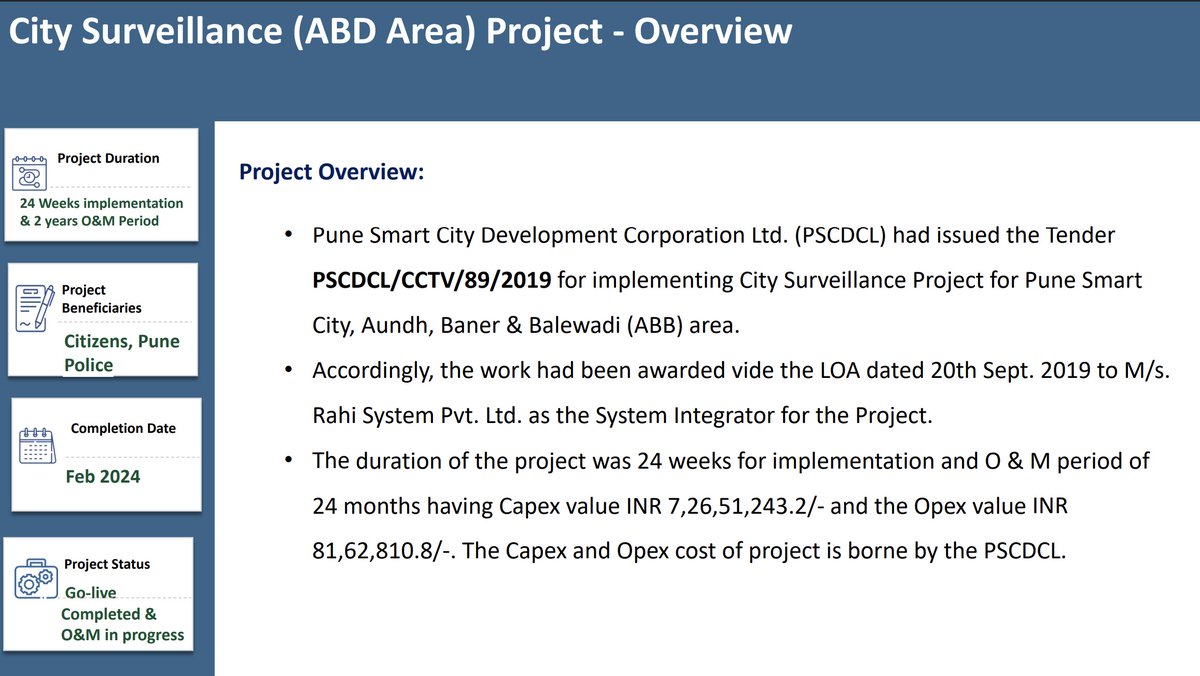 City Surveillance (ABD Area) Project - Overview

Project Duration

24 Weeks implementation & 2 years O&M Period

Project Beneficiaries

Citizens, Pune Police

Completion Date

Feb 2024

Project Status

Go-live Completed & O&M in progress

Project Overview:

• Pune Smart City Development Corporation Ltd. (PSCDCL) had issued the Tender **PSCDCL/CCTV/89/2019** for implementing City Surveillance Project for Pune Smart City, Aundh, Baner & Balewadi (ABB) area.

• Accordingly, the work had been awarded vide the LOA dated 20th Sept. 2019 to M/s. Rahi System Pvt. Ltd. as the System Integrator for the Project.

• The duration of the project was 24 weeks for implementation and O & M period of 24 months having Capex value INR 7,26,51,243.2/- and the Opex value INR 81,62,810.8/-. The Capex and Opex cost of project is borne by the PSCDCL.